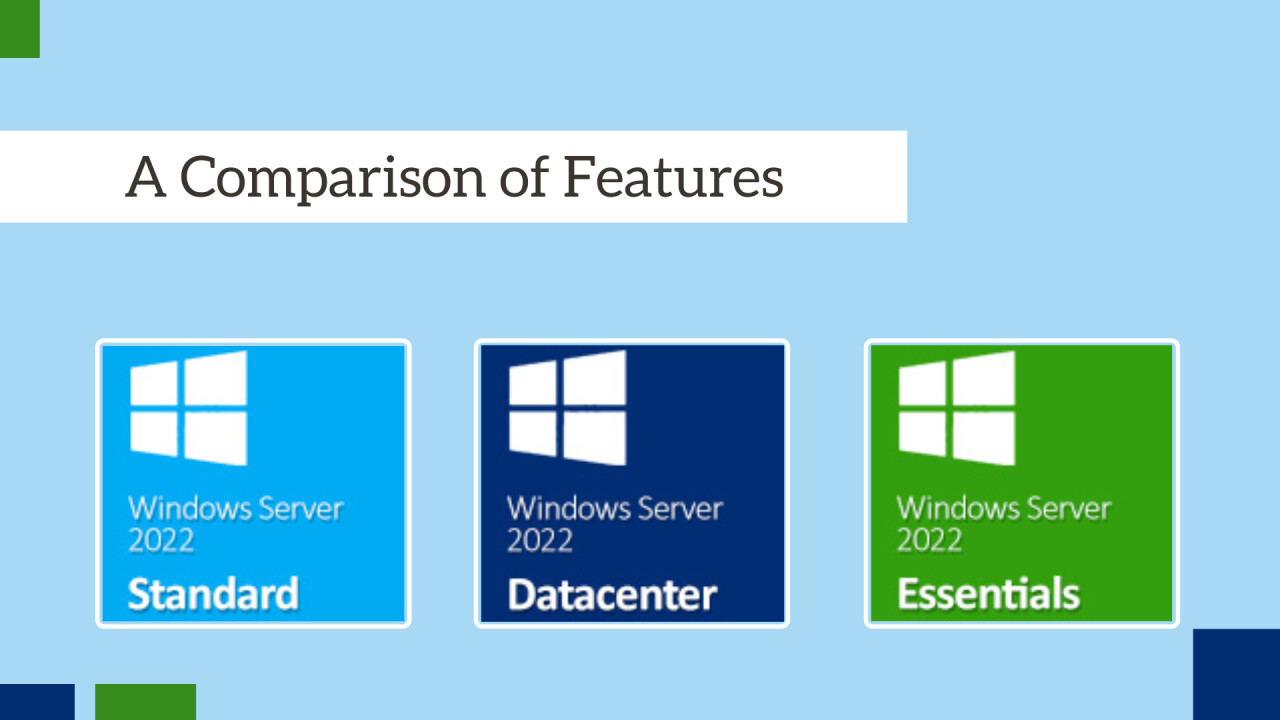 A Comparison of Features

Windows Server 2022
Standard

Windows Server 2022
Datacenter

Windows Server 2022
Essentials